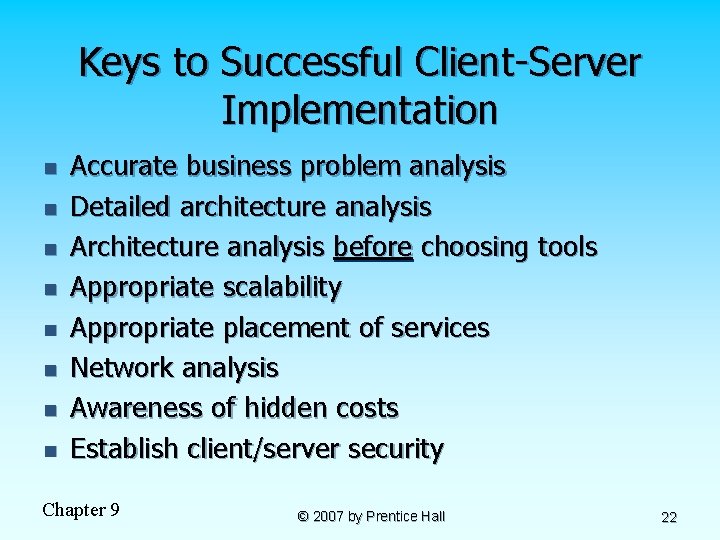 Keys to Successful Client-Server Implementation

- Accurate business problem analysis
- Detailed architecture analysis
- Architecture analysis before choosing tools
- Appropriate scalability
- Appropriate placement of services
- Network analysis
- Awareness of hidden costs
- Establish client/server security

Chapter 9

© 2007 by Prentice Hall

22